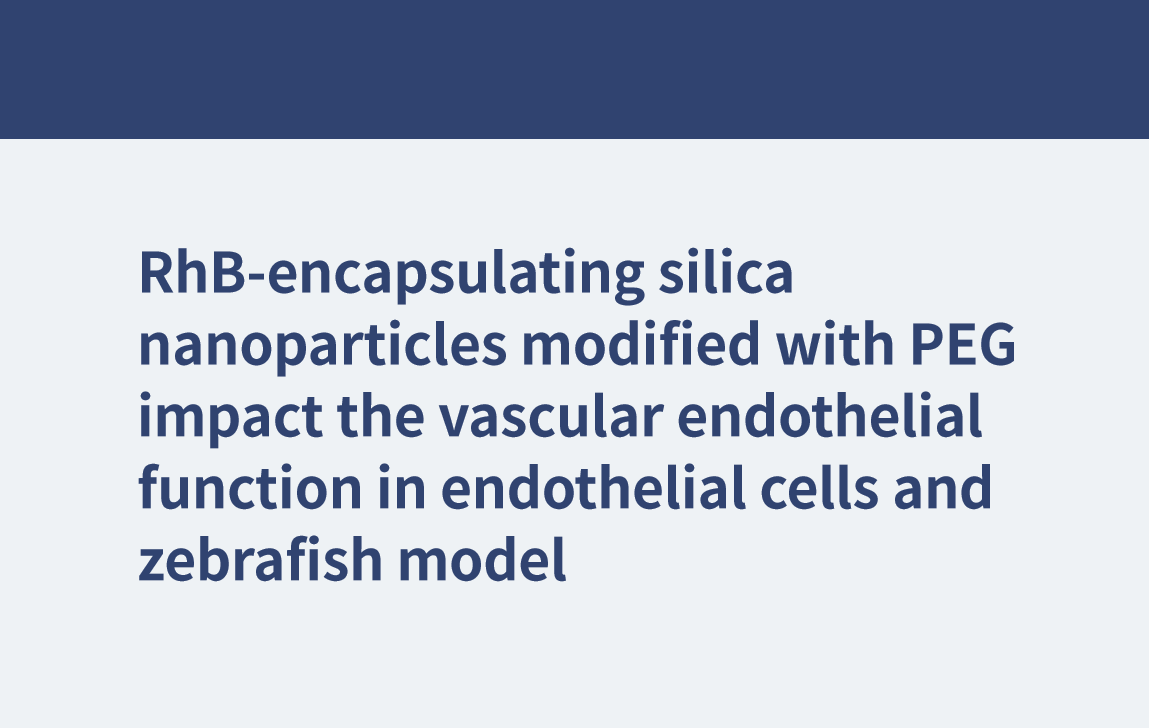 RhB-encapsulating silica nanoparticles modified with PEG impact the vascular endothelial function in endothelial cells and zebrafish model